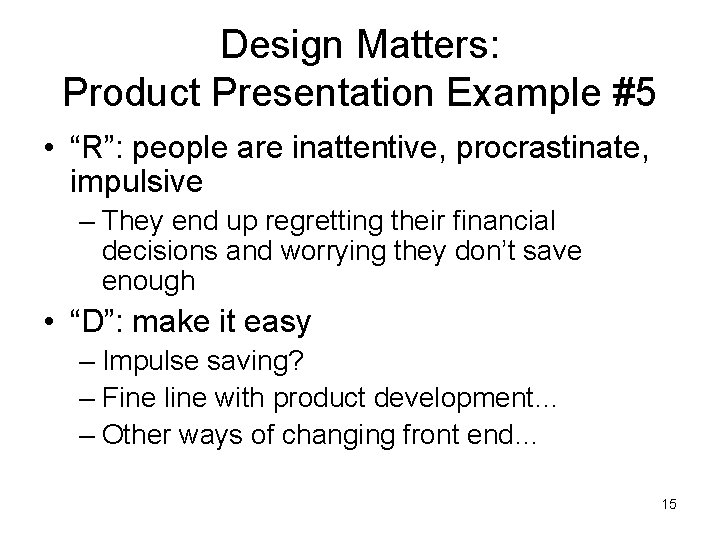 Design Matters:
Product Presentation Example #5

• “R”: people are inattentive, procrastinate, impulsive
– They end up regretting their financial decisions and worrying they don’t save enough
• “D”: make it easy
– Impulse saving?
– Fine line with product development…
– Other ways of changing front end…

15